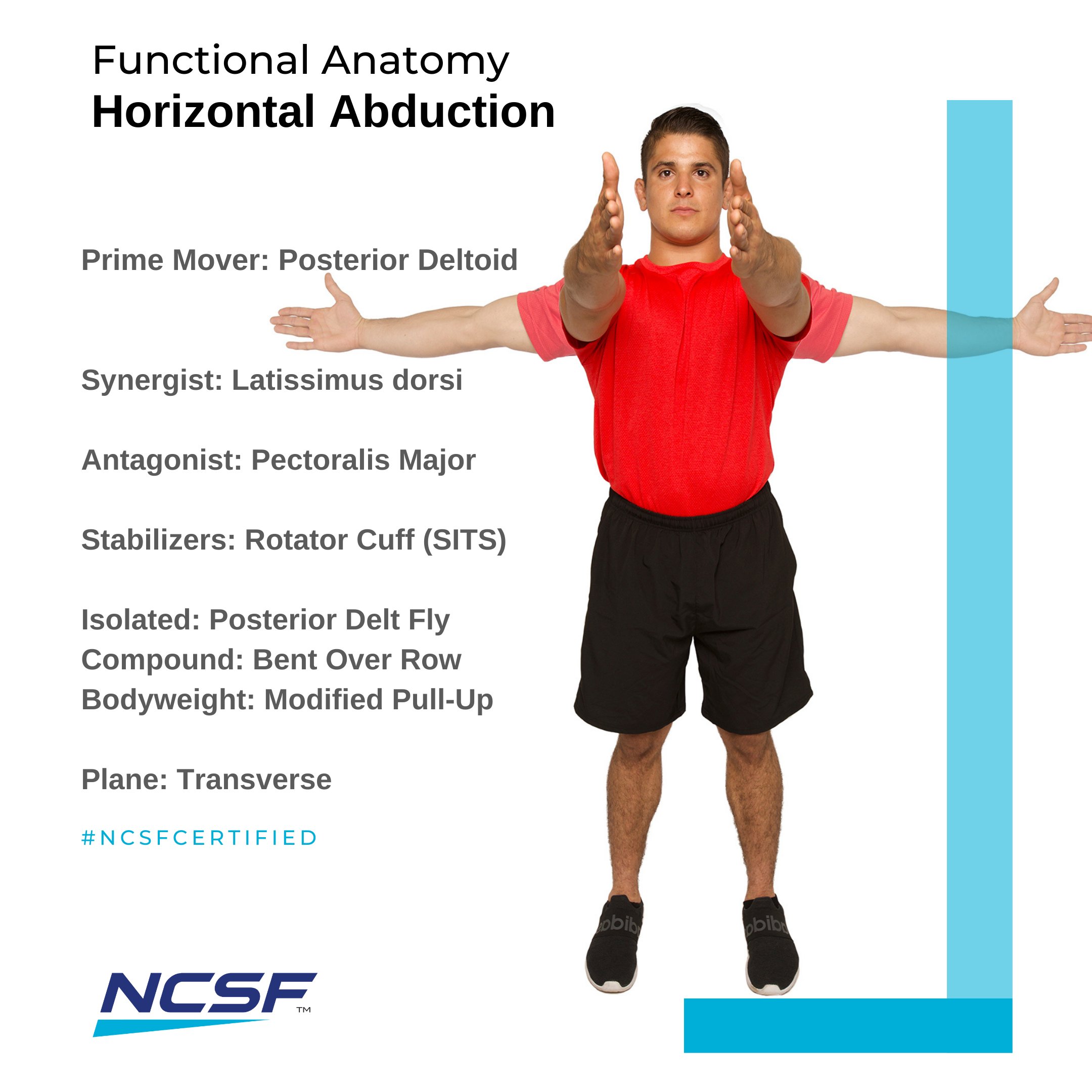 Functional Anatomy
Horizontal Abduction

Prime Mover: Posterior Deltoid

Synergist: Latissimus dorsi

Antagonist: Pectoralis Major

Stabilizers: Rotator Cuff (SITS)

Isolated: Posterior Delt Fly
Compound: Bent Over Row
Bodyweight: Modified Pull-Up

Plane: Transverse

#NCSFCERTIFIED

NCSF™